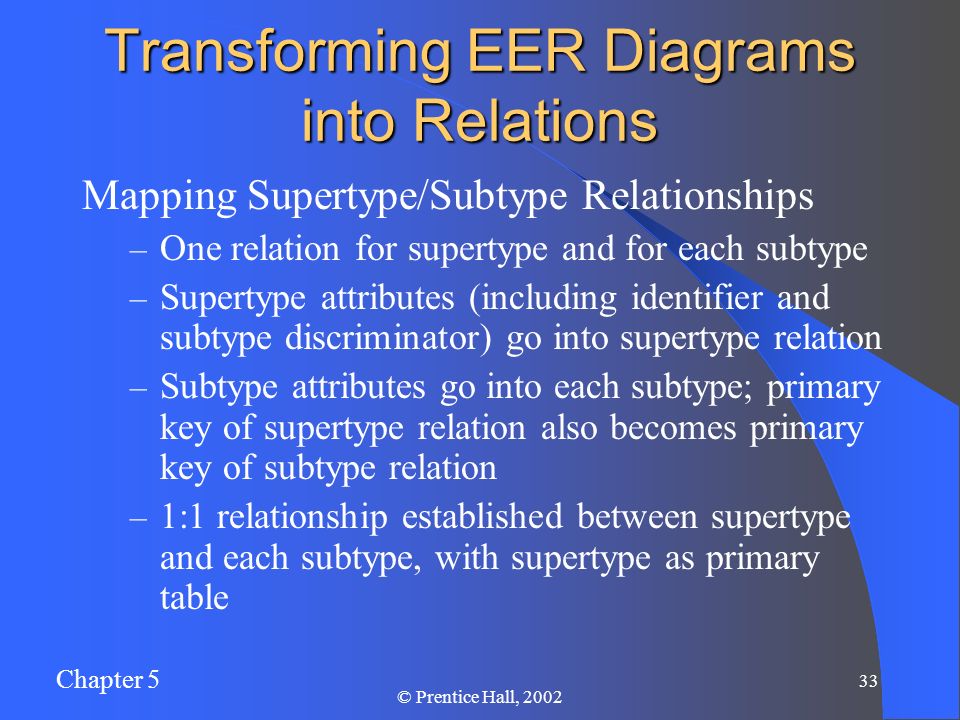 Transforming EER Diagrams into Relations

Mapping Supertype/Subtype Relationships

– One relation for supertype and for each subtype

– Supertype attributes (including identifier and subtype discriminator) go into supertype relation

– Subtype attributes go into each subtype; primary key of supertype relation also becomes primary key of subtype relation

– 1:1 relationship established between supertype and each subtype, with supertype as primary table

Chapter 5

© Prentice Hall, 2002

33